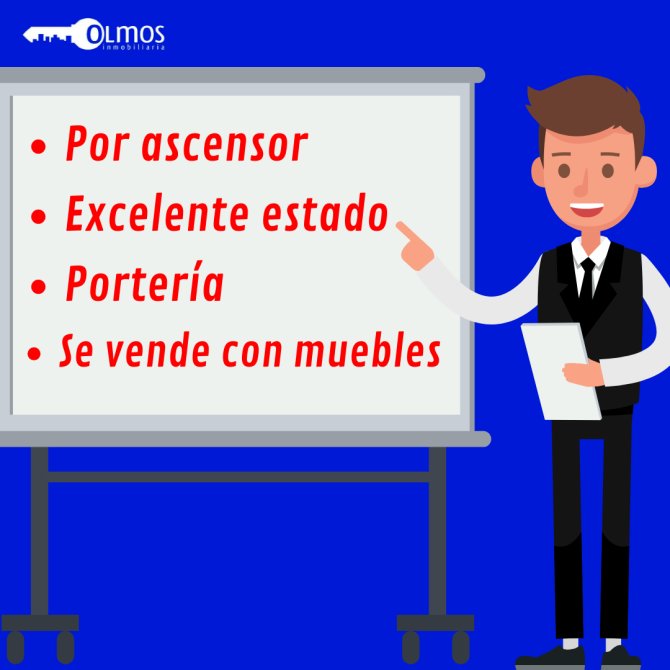 OLMOS
inmobiliaria

• Por ascensor
• Excelente estado
• Portería
• Se vende con muebles